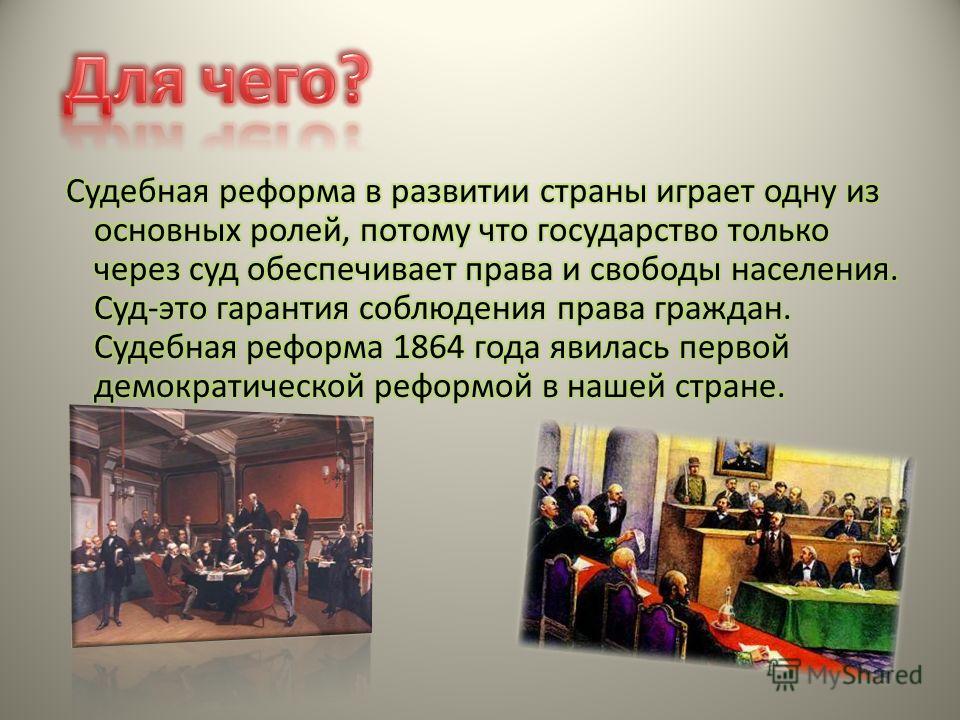 Для чего?

Судебная реформа в развитии страны играет одну из основных ролей, потому что государство только через суд обеспечивает права и свободы населения. Суд-это гарантия соблюдения права граждан. Судебная реформа 1864 года явилась первой демократической реформой в нашей стране.

MyShared